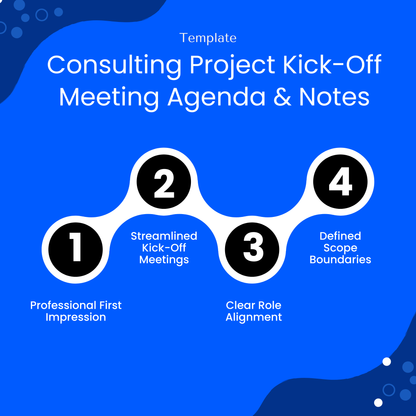 Template

Consulting Project Kick-Off Meeting Agenda & Notes

1

Professional First Impression

2

Streamlined Kick-Off Meetings

3

Clear Role Alignment

4

Defined Scope Boundaries